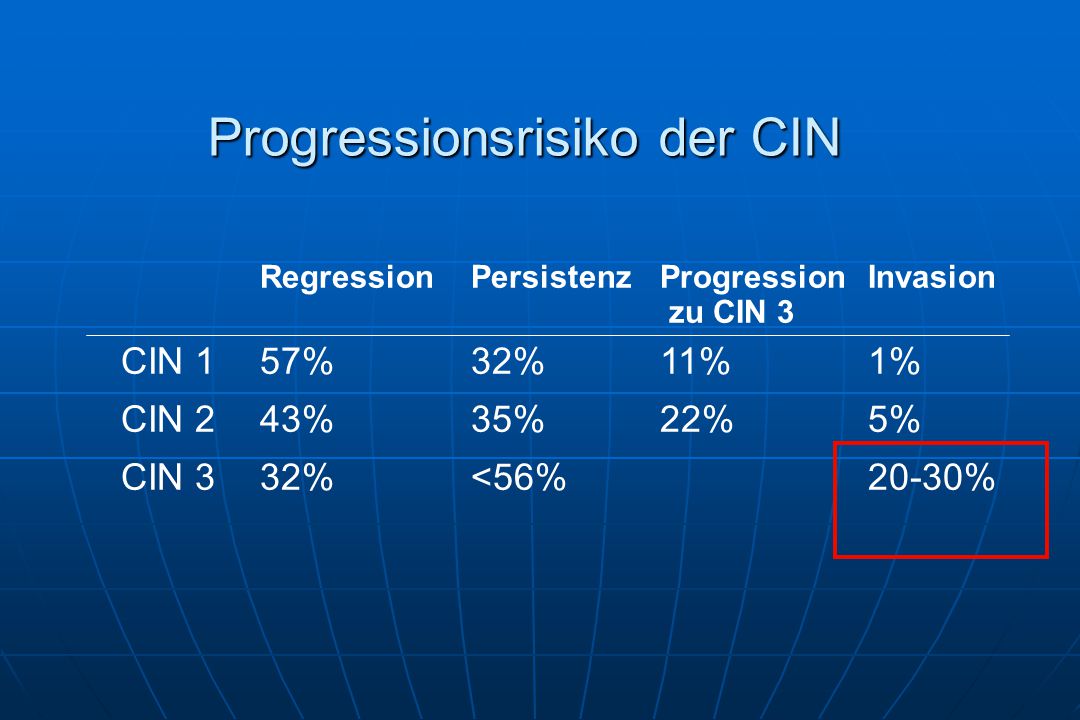 Progressionsrisiko der CIN

| | Regression | Persistenz | Progression zu CIN 3 | Invasion |
|---|---|---|---|---|
| CIN 1 | 57% | 32% | 11% | 1% |
| CIN 2 | 43% | 35% | 22% | 5% |
| CIN 3 | 32% | <56% | | 20-30% |